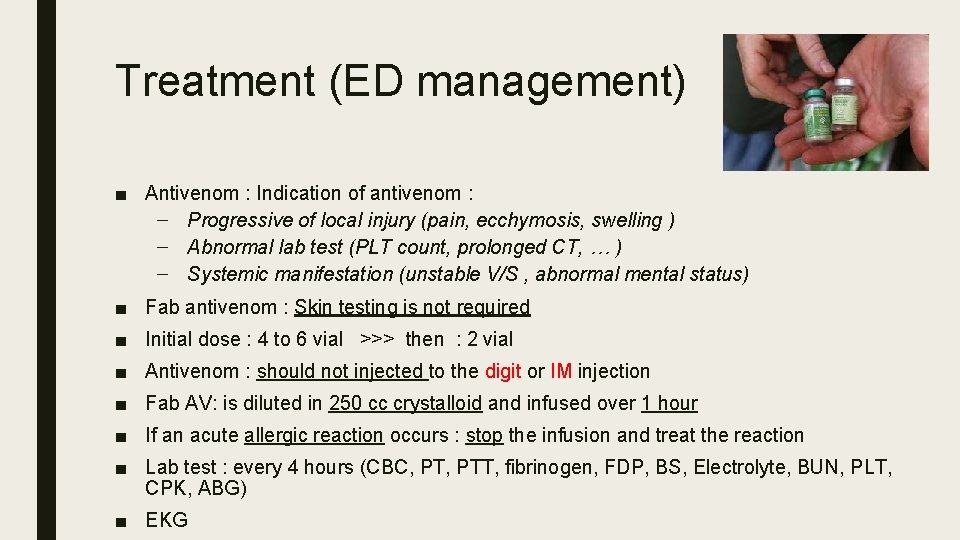 Treatment (ED management)

■ Antivenom : Indication of antivenom :
– Progressive of local injury (pain, ecchymosis, swelling )
– Abnormal lab test (PLT count, prolonged CT, … )
– Systemic manifestation (unstable V/S , abnormal mental status)

■ Fab antivenom : Skin testing is not required

■ Initial dose : 4 to 6 vial >>> then : 2 vial

■ Antivenom : should not injected to the digit or IM injection

■ Fab AV: is diluted in 250 cc crystalloid and infused over 1 hour

■ If an acute allergic reaction occurs : stop the infusion and treat the reaction

■ Lab test : every 4 hours (CBC, PT, PTT, fibrinogen, FDP, BS, Electrolyte, BUN, PLT, CPK, ABG)

■ EKG